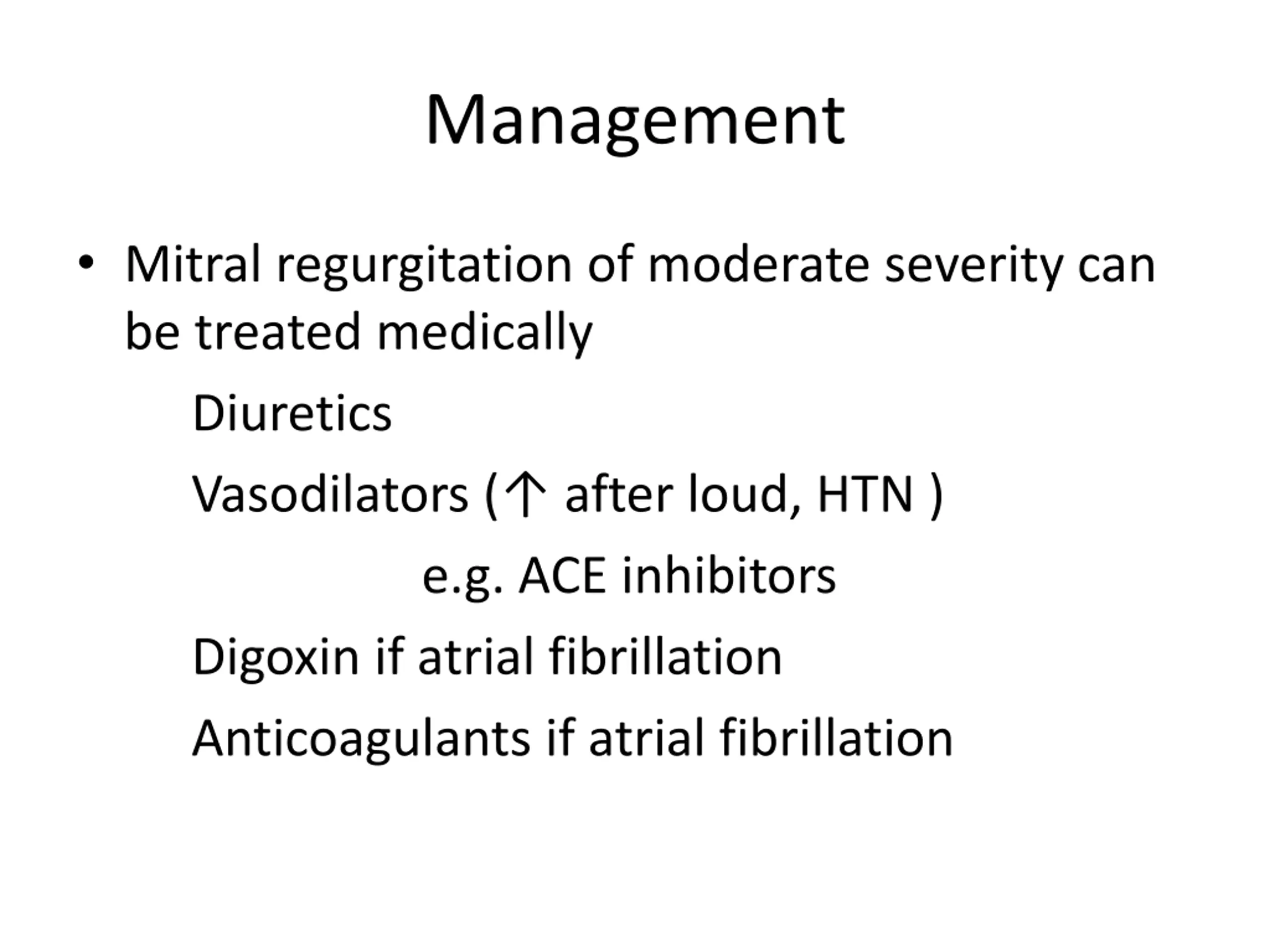 Management

• Mitral regurgitation of moderate severity can be treated medically

Diuretics

Vasodilators (↑ after loud, HTN )

e.g. ACE inhibitors

Digoxin if atrial fibrillation

Anticoagulants if atrial fibrillation